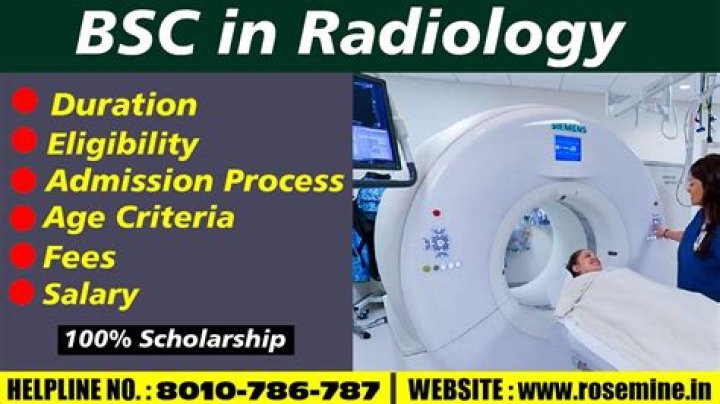 BSC in Radiology

Duration
Eligibility
Admission Process
Age Criteria
Fees
Salary

100% Scholarship

SIEMENS

HELPLINE NO. : 8010-786-787 | WEBSITE : www.rosemine.in